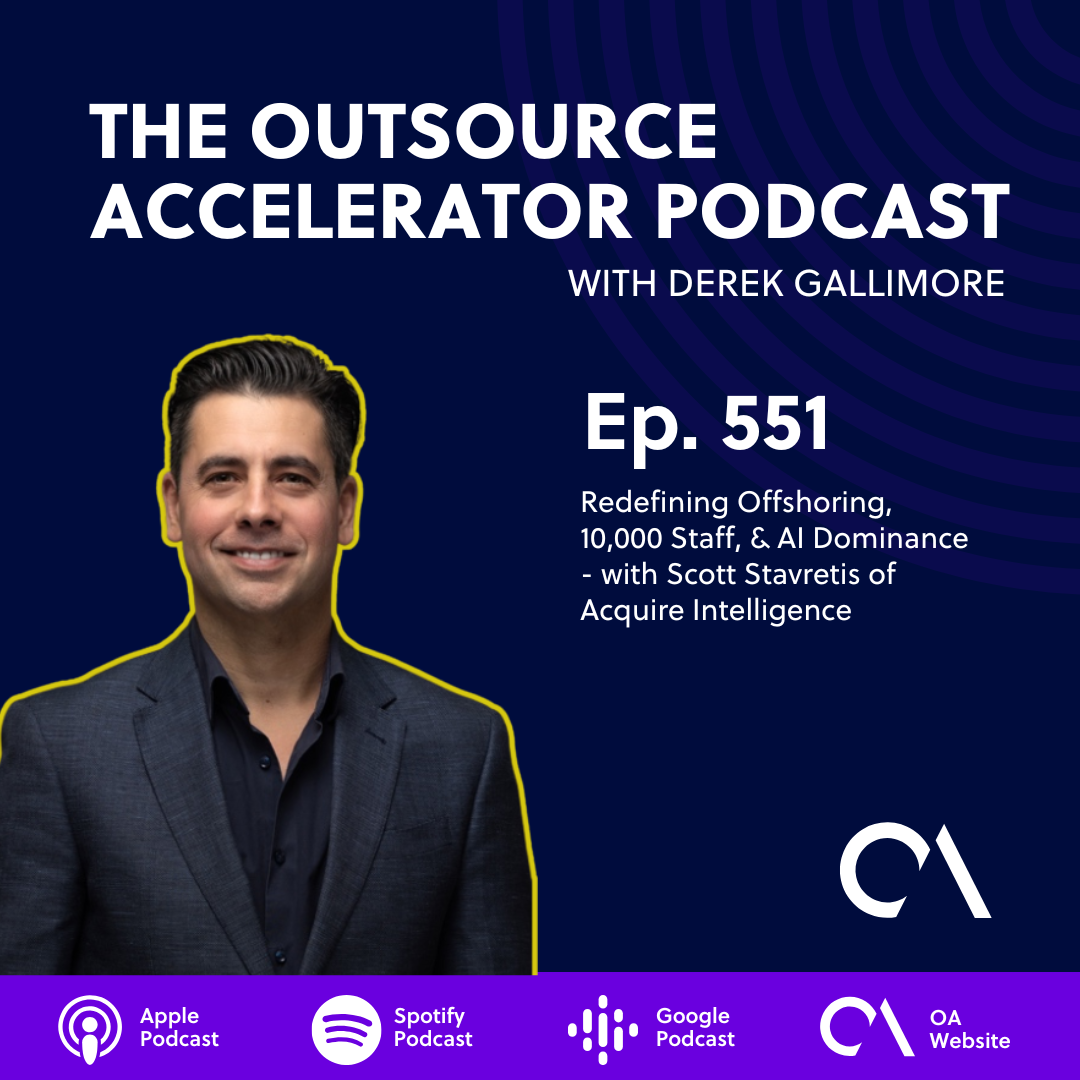 THE OUTSOURCE ACCELERATOR PODCAST

WITH DEREK GALLIMORE

Ep. 551

Redefining Offshoring, 10,000 Staff, & AI Dominance - with Scott Stavretis of Acquire Intelligence

Apple Podcast

Spotify Podcast

Google Podcast

OA Website